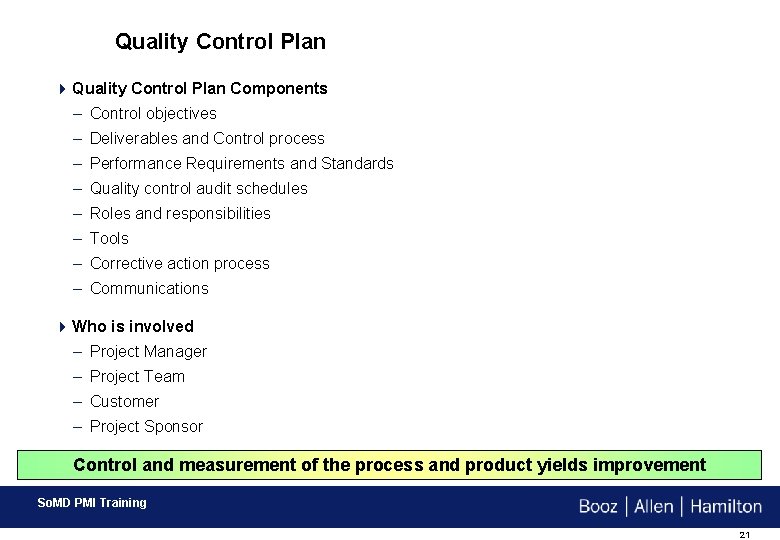 Quality Control Plan

Quality Control Plan Components
– Control objectives
– Deliverables and Control process
– Performance Requirements and Standards
– Quality control audit schedules
– Roles and responsibilities
– Tools
– Corrective action process
– Communications

Who is involved
– Project Manager
– Project Team
– Customer
– Project Sponsor

Control and measurement of the process and product yields improvement

SoMD PMI Training

Booz | Allen | Hamilton

21